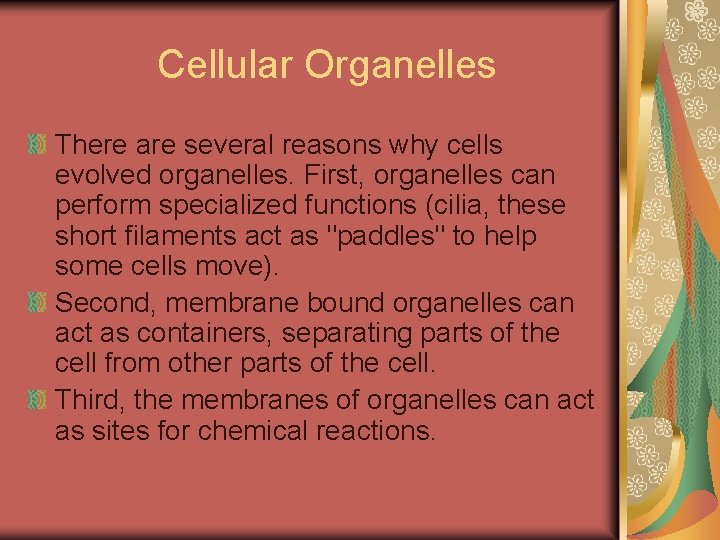 Cellular Organelles

There are several reasons why cells evolved organelles. First, organelles can perform specialized functions (cilia, these short filaments act as "paddles" to help some cells move).

Second, membrane bound organelles can act as containers, separating parts of the cell from other parts of the cell.

Third, the membranes of organelles can act as sites for chemical reactions.